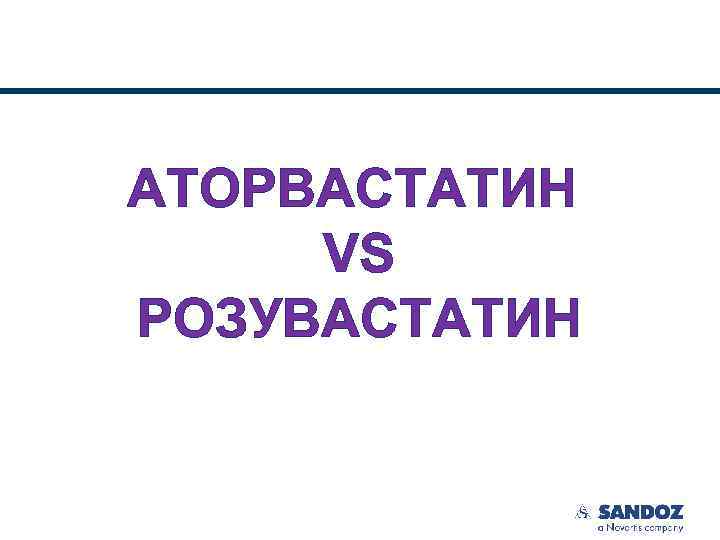 АТОРВАСТАТИН
VS
РОЗУВАСТАТИН

SANDOZ
a Novartis company